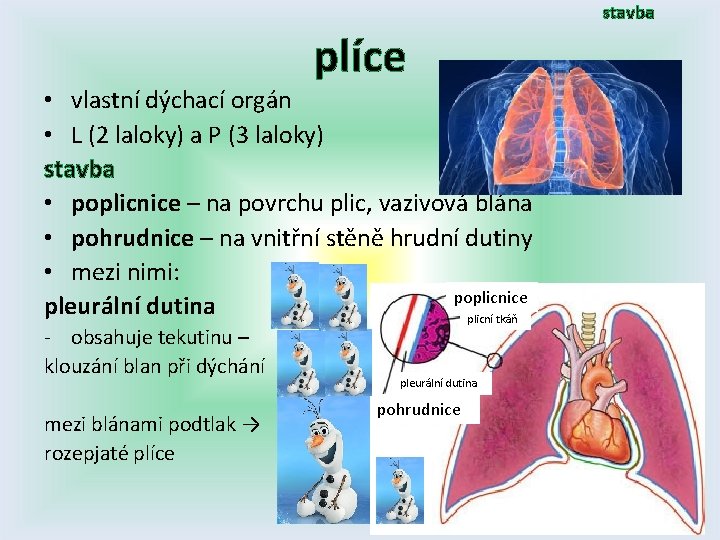 stavba

plíce

• vlastní dýchací orgán
• L (2 laloky) a P (3 laloky)

stavba
• poplicnice – na povrchu plic, vazivová blána
• pohrudnice – na vnitřní stěně hrudní dutiny
• mezi nimi:

pleurální dutina
- obsahuje tekutinu – klouzání blan při dýchání

mezi blánami podtlak → rozepjaté plíce

poplicnice
plicní tkáň
pleurální dutina
pohrudnice